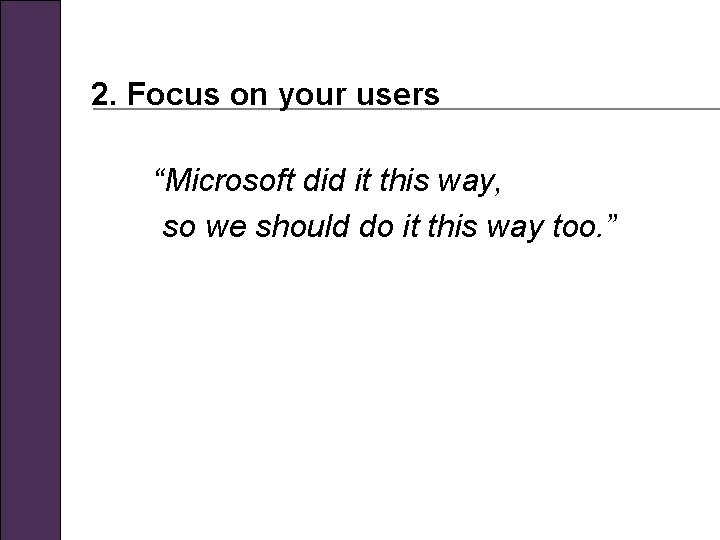 2. Focus on your users

“Microsoft did it this way, so we should do it this way too.”